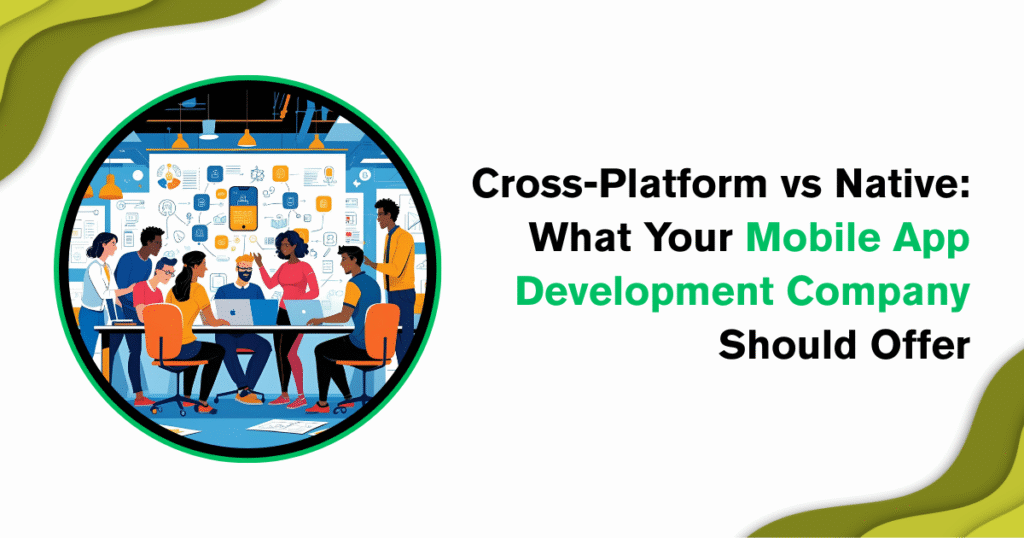 Cross-Platform vs Native: What Your Mobile App Development Company Should Offer